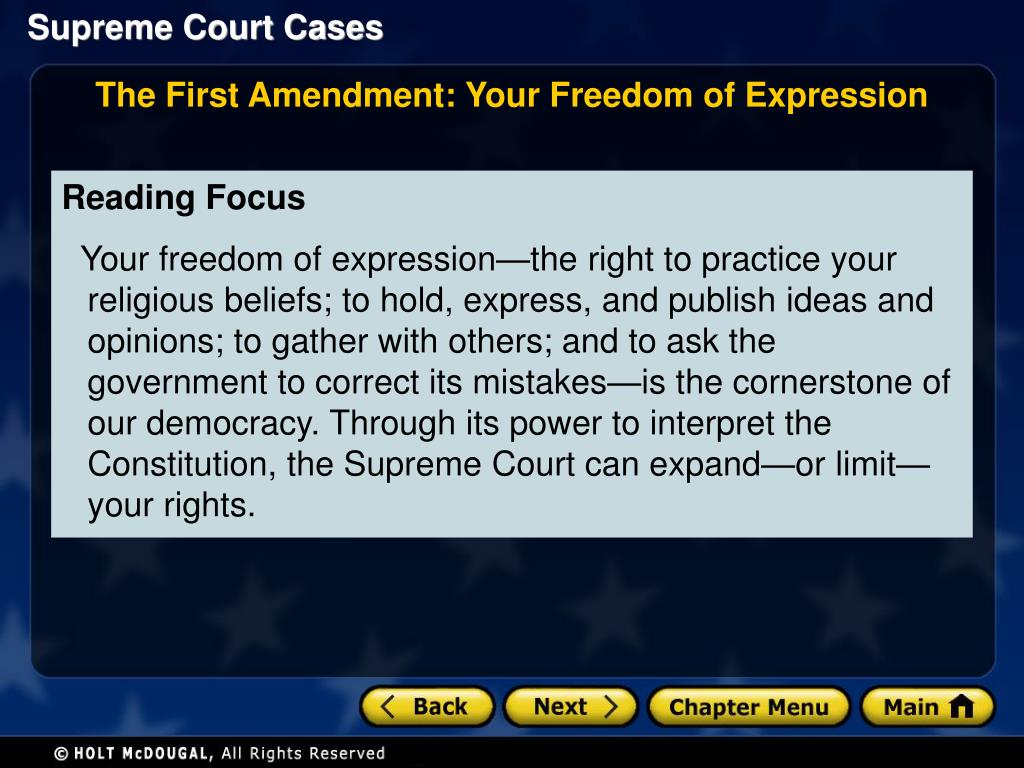 Supreme Court Cases

The First Amendment: Your Freedom of Expression

Reading Focus

Your freedom of expression—the right to practice your religious beliefs; to hold, express, and publish ideas and opinions; to gather with others; and to ask the government to correct its mistakes—is the cornerstone of our democracy. Through its power to interpret the Constitution, the Supreme Court can expand—or limit—your rights.

Back Next Chapter Menu Main

© HOLT McDOUGAL, All Rights Reserved